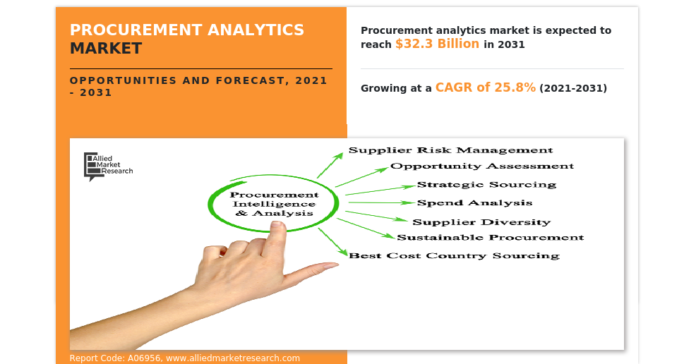 PROCUREMENT ANALYTICS MARKET

OPPORTUNITIES AND FORECAST, 2021 - 2031

Procurement analytics market is expected to reach $32.3 Billion in 2031

Growing at a CAGR of 25.8% (2021-2031)

Allied Market Research

Procurement Intelligence & Analysis

Supplier Risk Management

Opportunity Assessment

Strategic Sourcing

Spend Analysis

Supplier Diversity

Sustainable Procurement

Best Cost Country Sourcing

Report Code: A06956, www.alliedmarketresearch.com